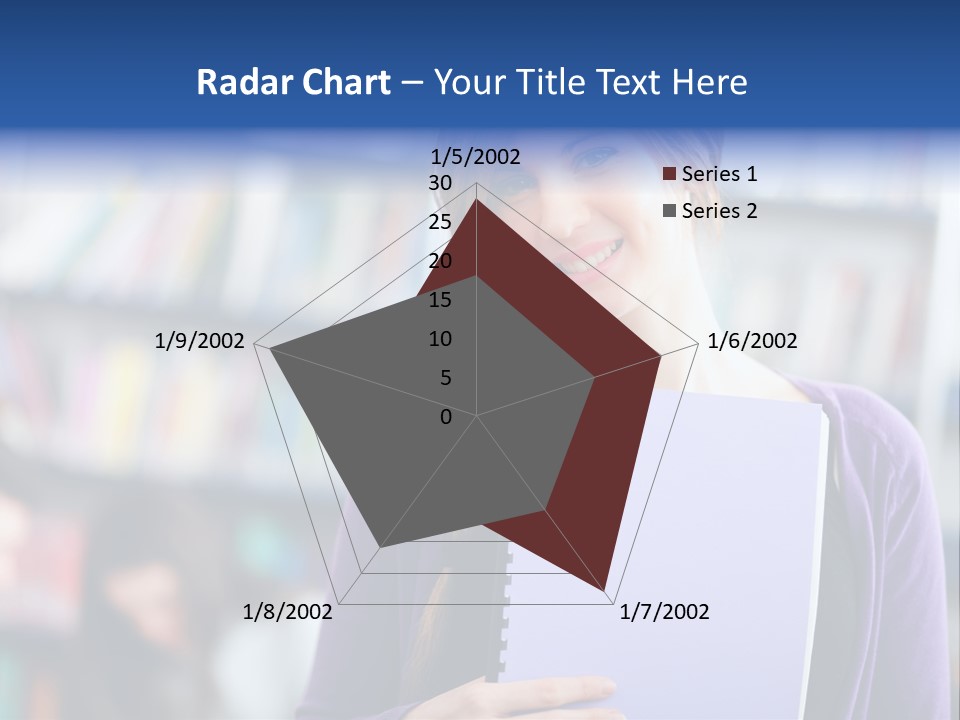 Radar Chart – Your Title Text Here

1/5/2002
30
25
20
15
10
5
0
1/6/2002
1/7/2002
1/8/2002
1/9/2002

Series 1
Series 2